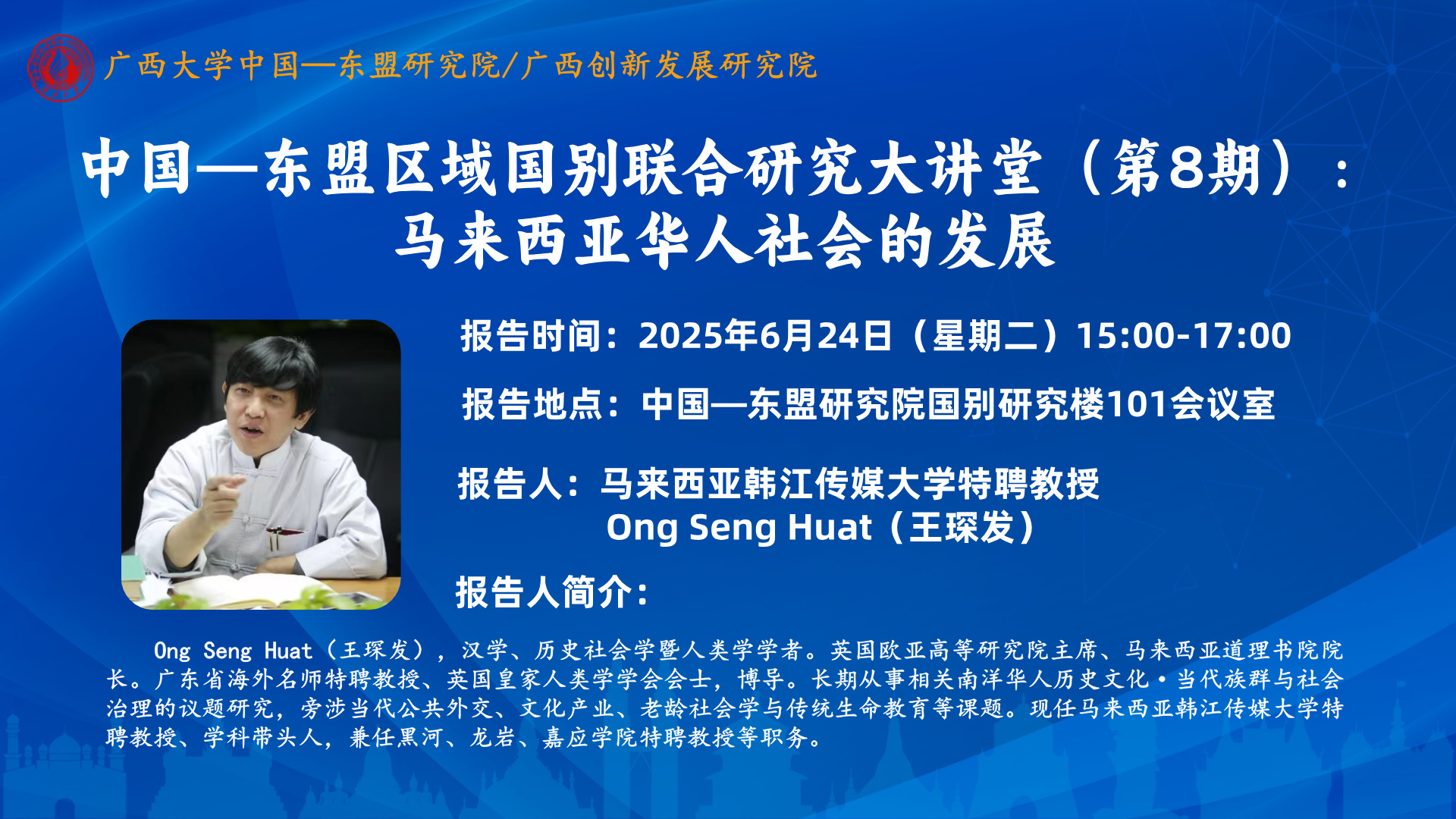 广西大学中国—东盟研究院/广西创新发展研究院

中国—东盟区域国别联合研究大讲堂（第8期）：
马来西亚华人社会的发展

报告时间：2025年6月24日（星期二）15:00-17:00

报告地点：中国—东盟研究院国别研究楼101会议室

报告人：马来西亚韩江传媒大学特聘教授
Ong Seng Huat（王琛发）

报告人简介：

Ong Seng Huat（王琛发），汉学、历史社会学暨人类学学者。英国欧亚高等研究院主席、马来西亚道理书院院长。广东省海外名师特聘教授、英国皇家人类学学会会士，博导。长期从事相关南洋华人历史文化·当代族群与社会治理的议题研究，旁涉当代公共外交、文化产业、老龄社会学与传统生命教育等课题。现任马来西亚韩江传媒大学特聘教授、学科带头人，兼任黑河、龙岩、嘉应学院特聘教授等职务。